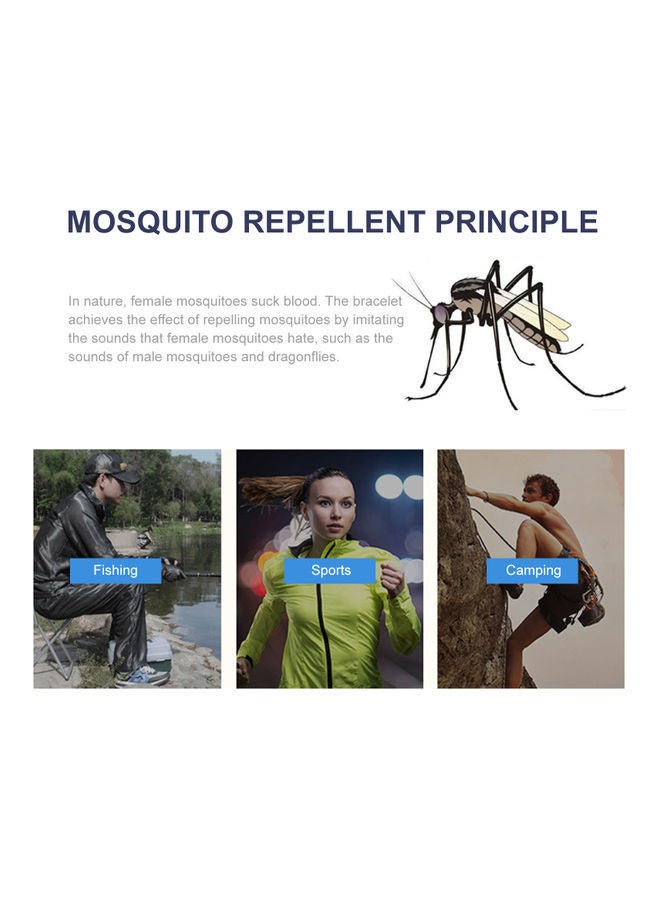 MOSQUITO REPELLENT PRINCIPLE

In nature, female mosquitoes suck blood. The bracelet achieves the effect of repelling mosquitoes by imitating the sounds that female mosquitoes hate, such as the sounds of male mosquitoes and dragonflies.

Fishing

Sports

Camping